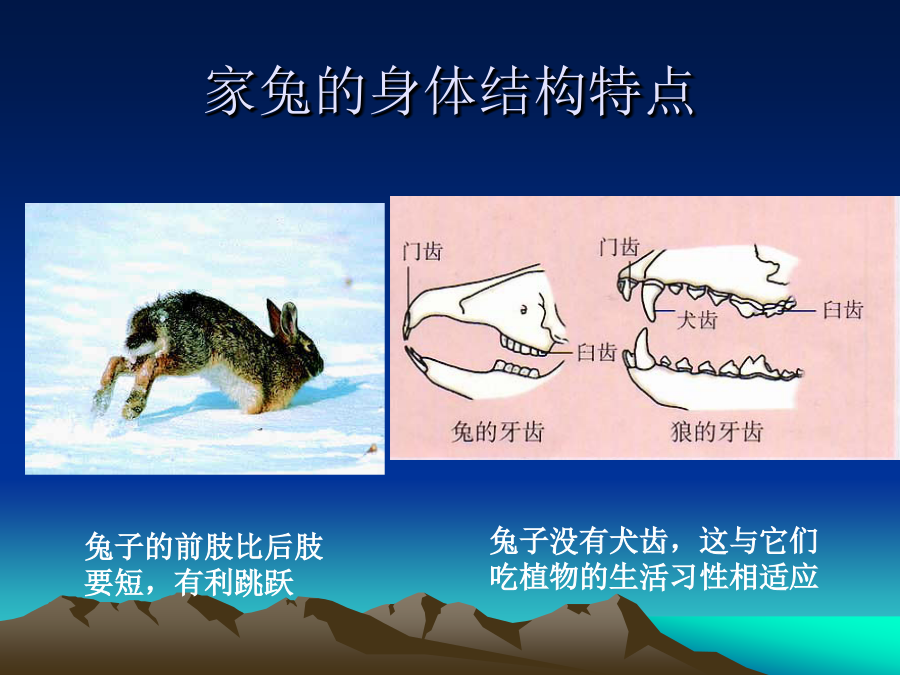 家兔的身体结构特点

门齿

臼齿

兔的牙齿

门齿

犬齿

臼齿

狼的牙齿

兔子的前肢比后肢要短，有利跳跃

兔子没有犬齿，这与它们吃植物的生活习性相适应